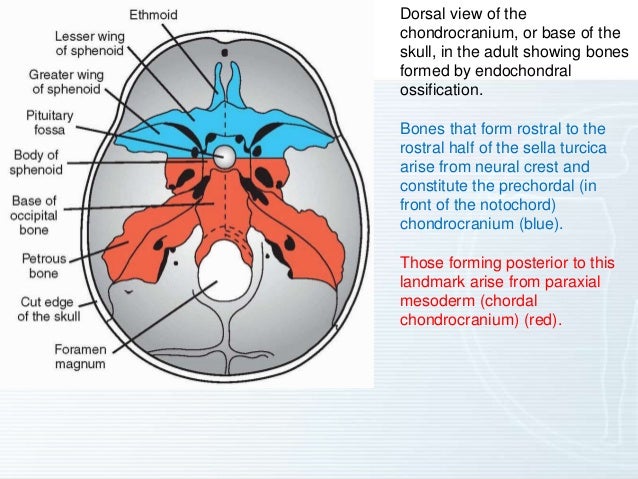 Ethmoid

Lesser wing of sphenoid

Greater wing of sphenoid

Pituitary fossa

Body of sphenoid

Base of occipital bone

Petrous bone

Cut edge of the skull

Foramen magnum

Dorsal view of the chondrocranium, or base of the skull, in the adult showing bones formed by endochondral ossification.

Bones that form rostral to the rostral half of the sella turcica arise from neural crest and constitute the prechordal (in front of the notochord) chondrocranium (blue).

Those forming posterior to this landmark arise from paraxial mesoderm (chordal chondrocranium) (red).